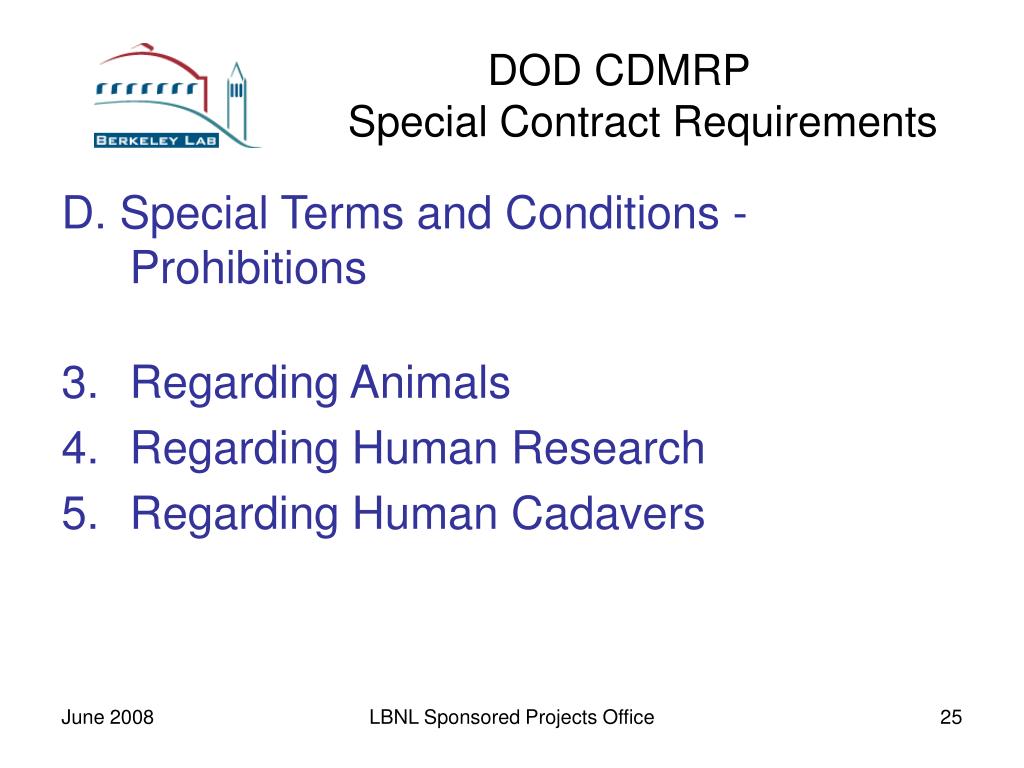 BERKELEY LAB

DOD CDMRP
Special Contract Requirements

D. Special Terms and Conditions - Prohibitions

3. Regarding Animals
4. Regarding Human Research
5. Regarding Human Cadavers

June 2008

LBNL Sponsored Projects Office

25